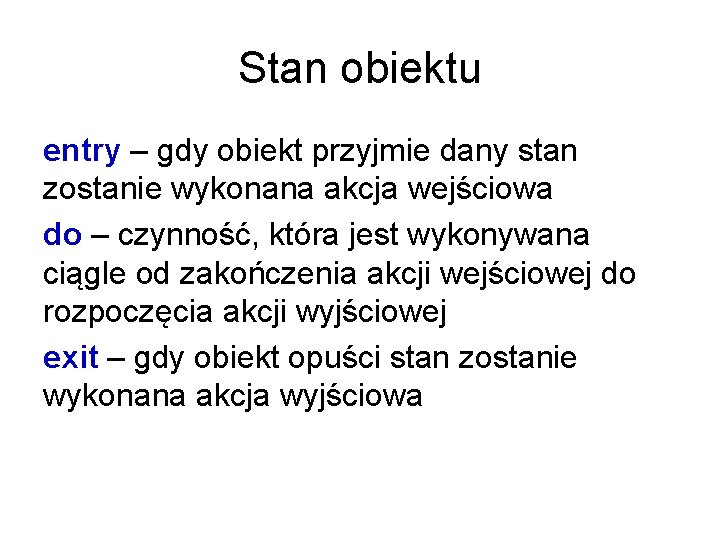 Stan obiektu

entry – gdy obiekt przyjmie dany stan zostanie wykonana akcja wejściowa

do – czynność, która jest wykonywana ciągle od zakończenia akcji wejściowej do rozpoczęcia akcji wyjściowej

exit – gdy obiekt opuści stan zostanie wykonana akcja wyjściowa